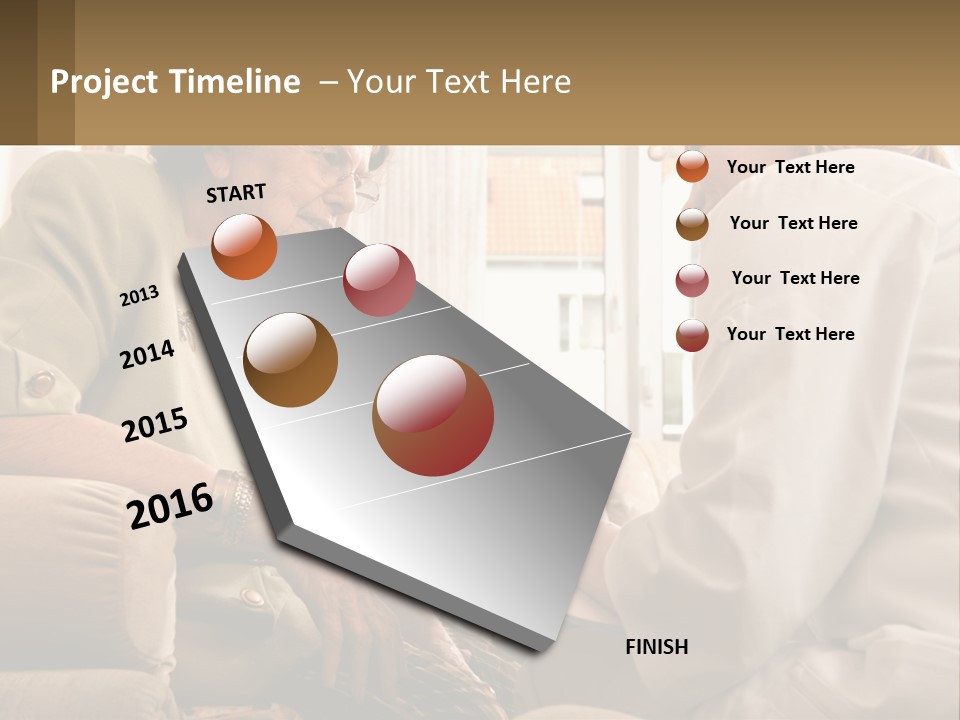 Project Timeline – Your Text Here

START

2013

2014

2015

2016

FINISH

Your Text Here

Your Text Here

Your Text Here

Your Text Here